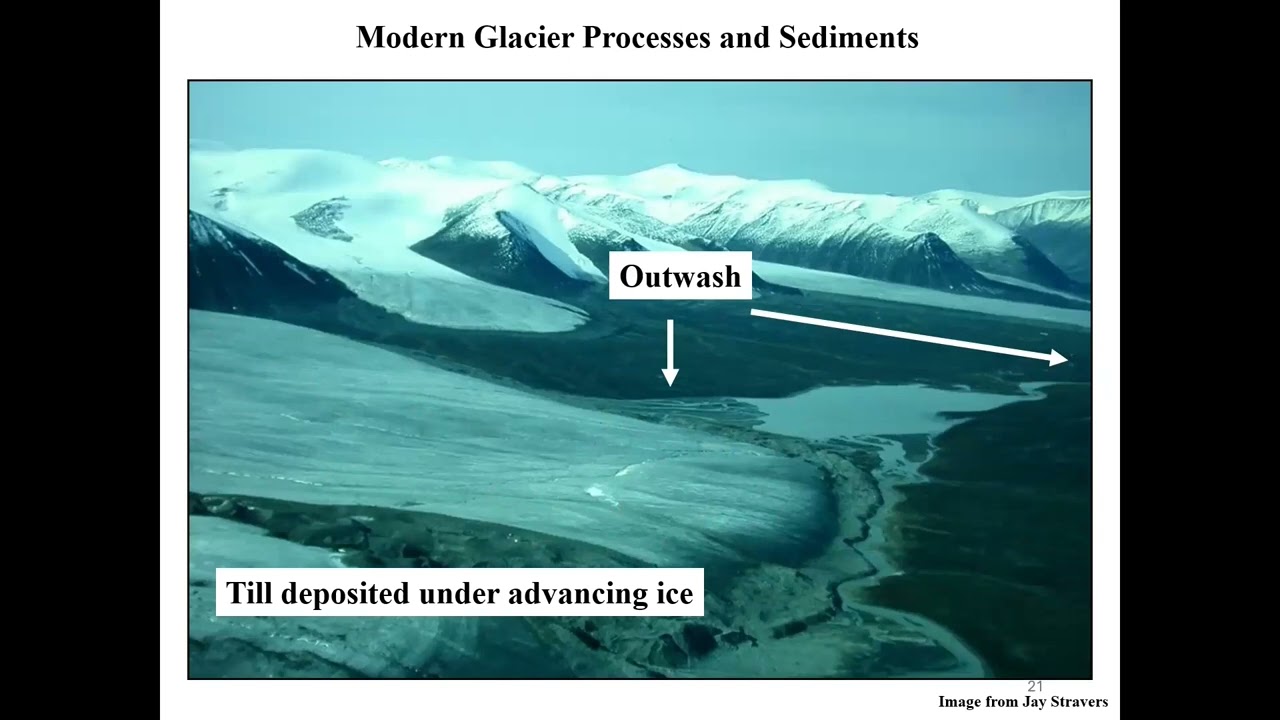 Modern Glacier Processes and Sediments

Outwash

Till deposited under advancing ice

21

Image from Jay Stravers